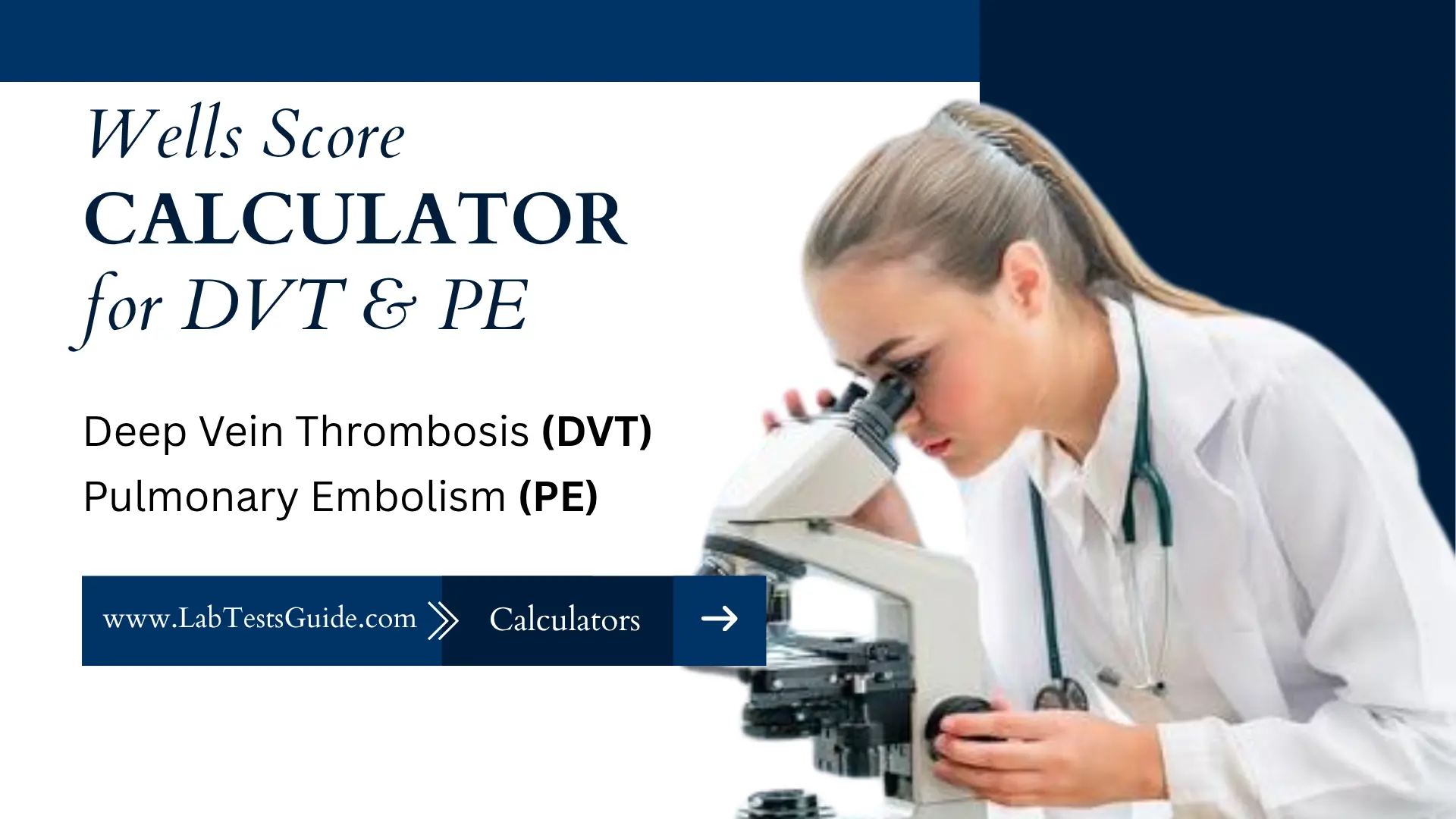 Wells Score
CALCULATOR
for DVT & PE

Deep Vein Thrombosis (DVT)
Pulmonary Embolism (PE)

www.LabTestsGuide.com Calculators